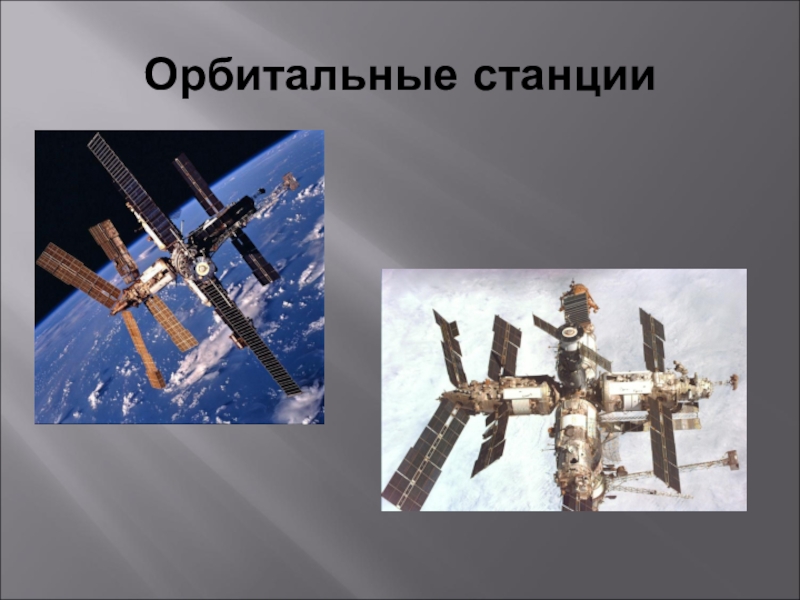 Орбитальные станции